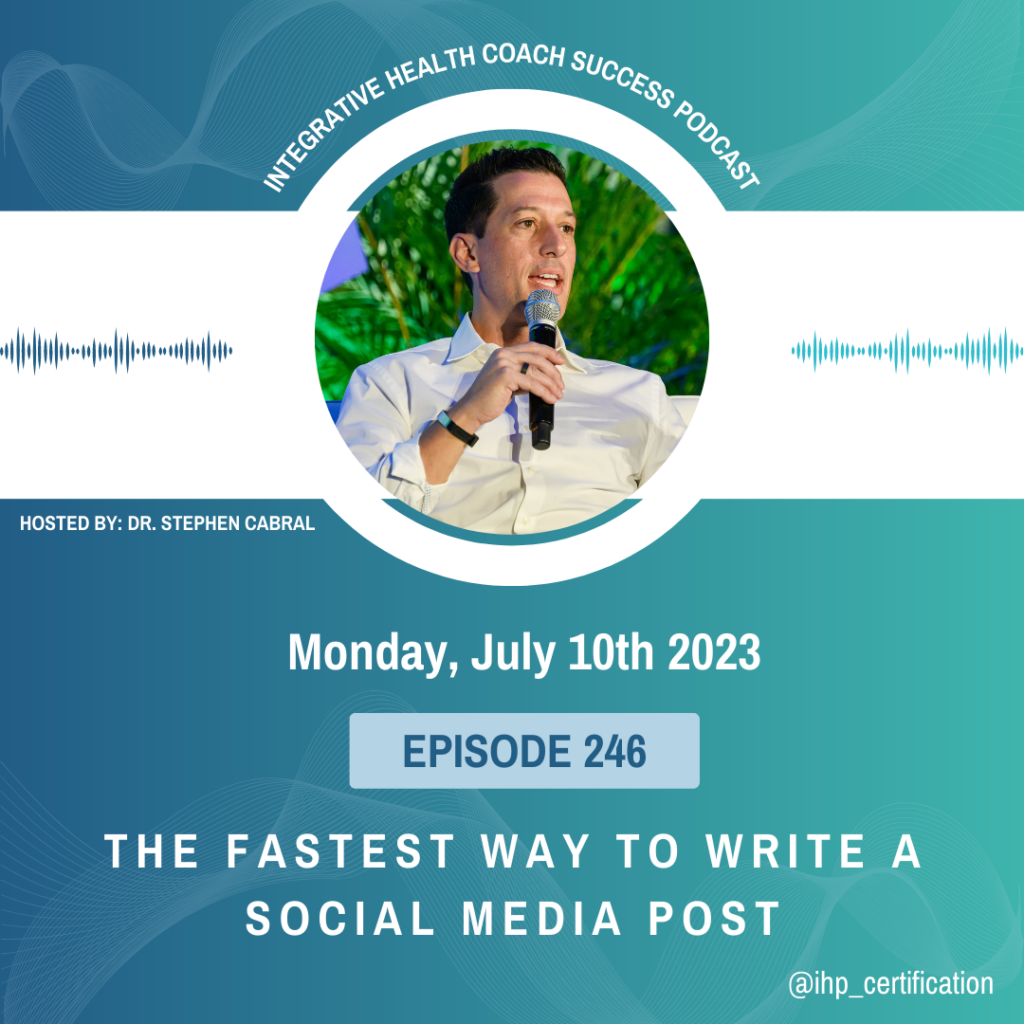 INTEGRATIVE HEALTH COACH SUCCESS PODCAST

HOSTED BY: DR. STEPHEN CABRAL

Monday, July 10th 2023

EPISODE 246

THE FASTEST WAY TO WRITE A SOCIAL MEDIA POST

@ihp_certification